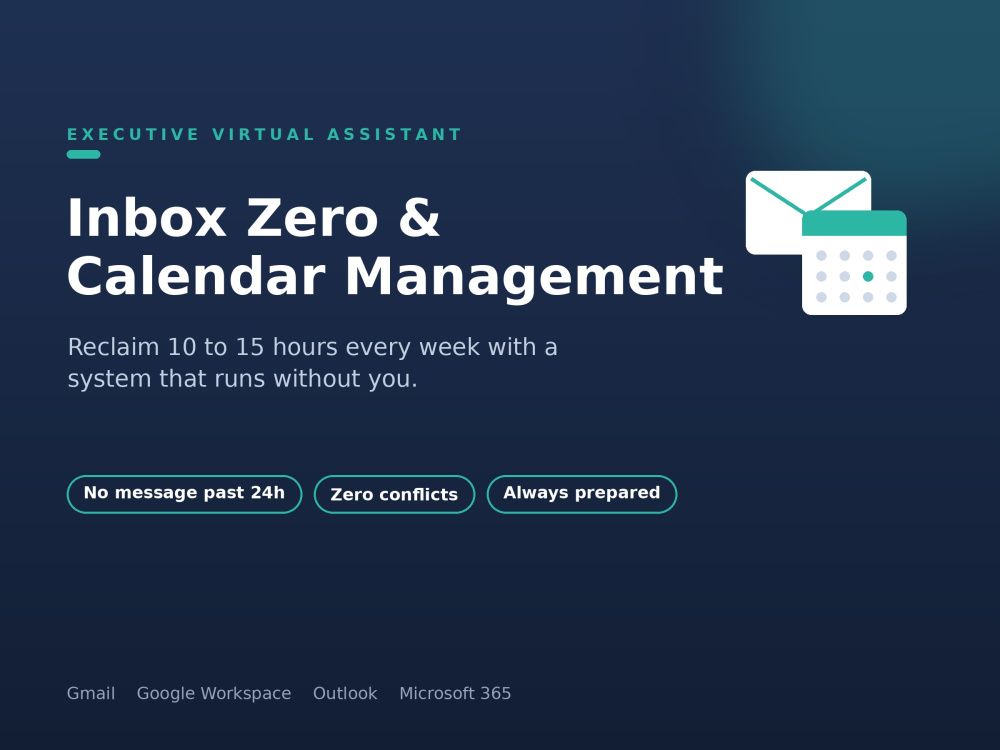 EXECUTIVE VIRTUAL ASSISTANT

Inbox Zero &
Calendar Management

Reclaim 10 to 15 hours every week with a system that runs without you.

No message past 24h   Zero conflicts   Always prepared

Gmail   Google Workspace   Outlook   Microsoft 365